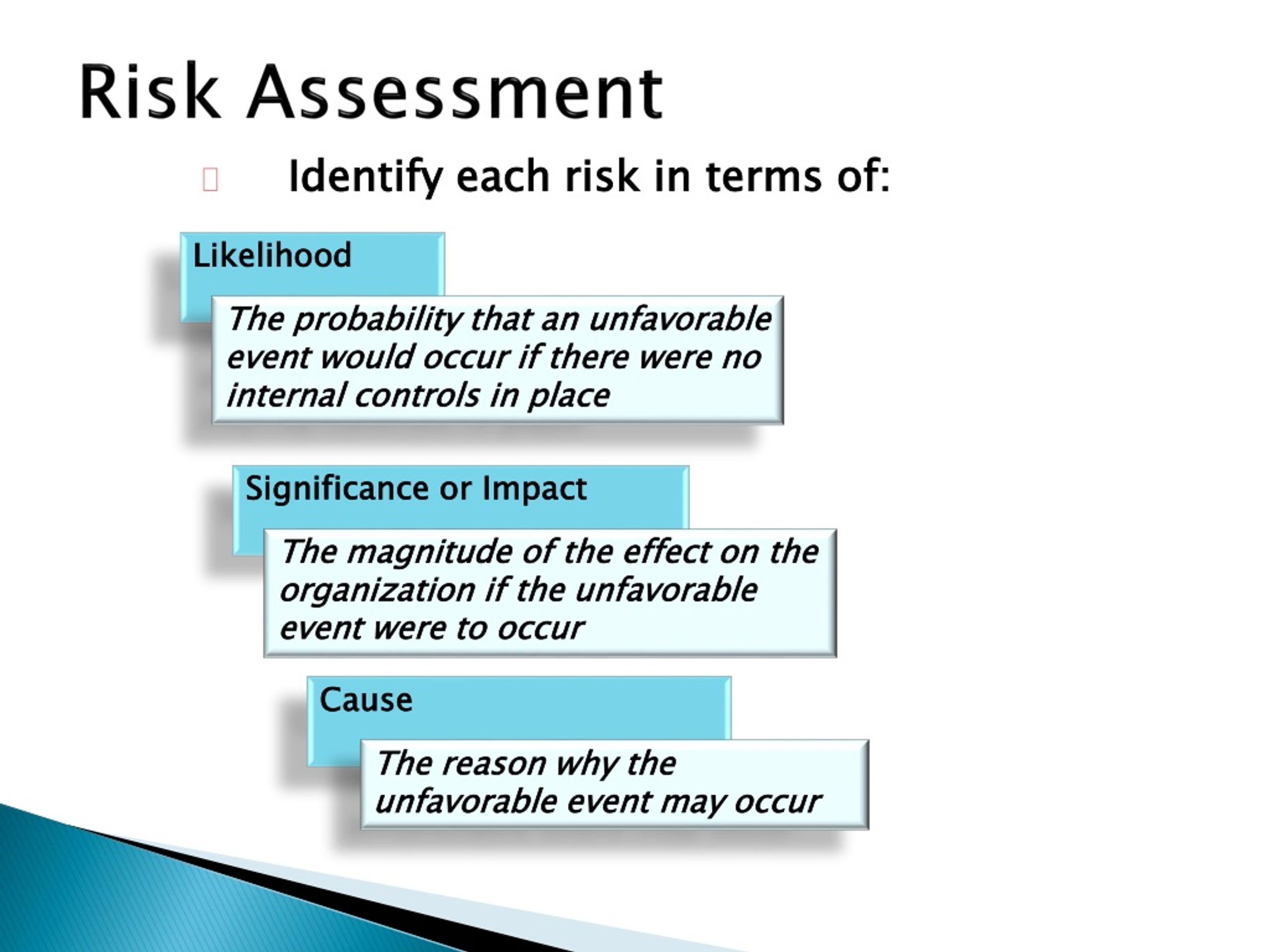 Risk Assessment

Identify each risk in terms of:

Likelihood

The probability that an unfavorable event would occur if there were no internal controls in place

Significance or Impact

The magnitude of the effect on the organization if the unfavorable event were to occur

Cause

The reason why the unfavorable event may occur